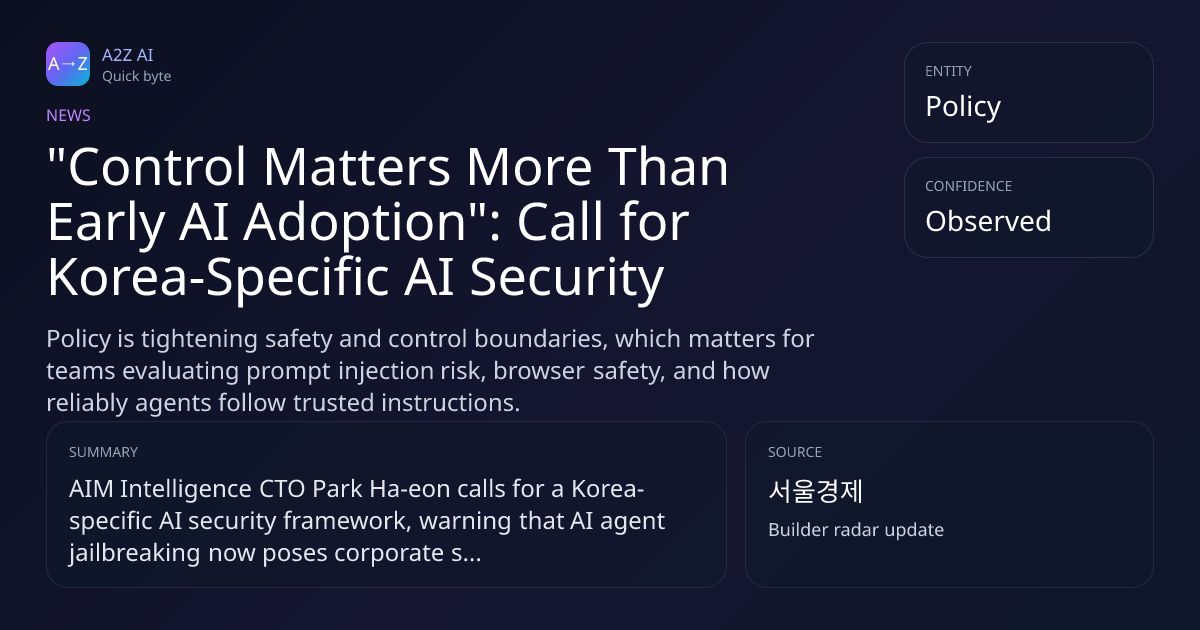 A→Z

A2Z AI
Quick byte

NEWS

"Control Matters More Than Early AI Adoption": Call for Korea-Specific AI Security

Policy is tightening safety and control boundaries, which matters for teams evaluating prompt injection risk, browser safety, and how reliably agents follow trusted instructions.

ENTITY
Policy

CONFIDENCE
Observed

SUMMARY
AIM Intelligence CTO Park Ha-eon calls for a Korea-specific AI security framework, warning that AI agent jailbreaking now poses corporate s...

SOURCE
서울경제
Builder radar update